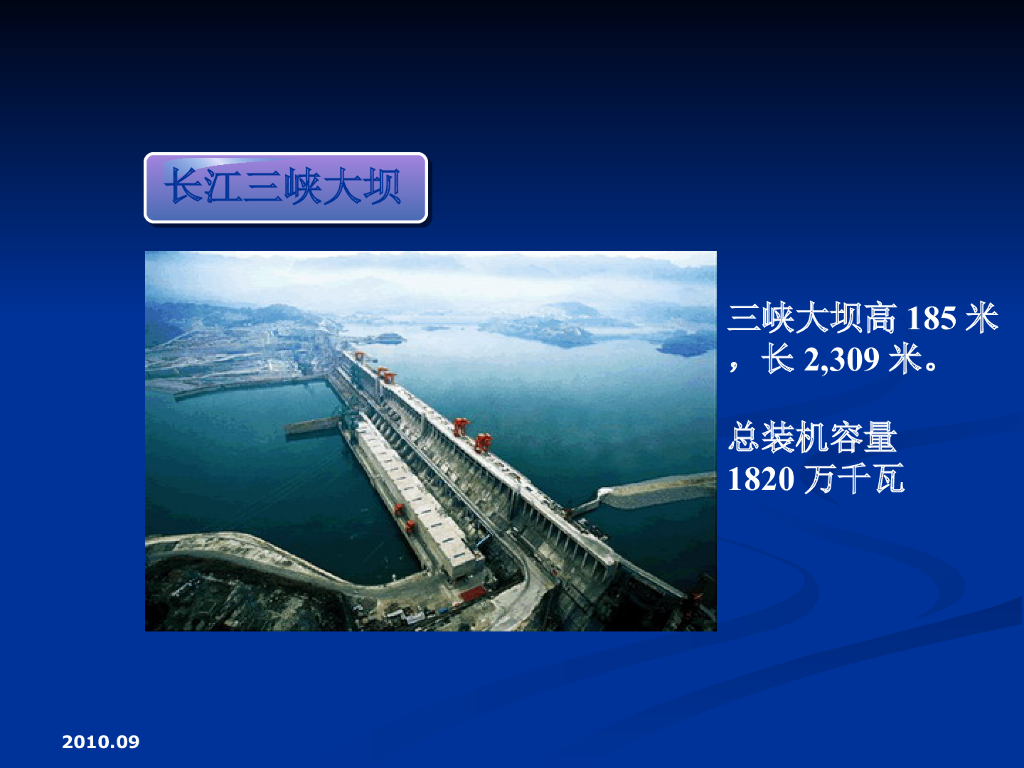 长江三峡大坝

三峡大坝高 185 米，长 2,309 米。

总装机容量
1820 万千瓦

2010.09